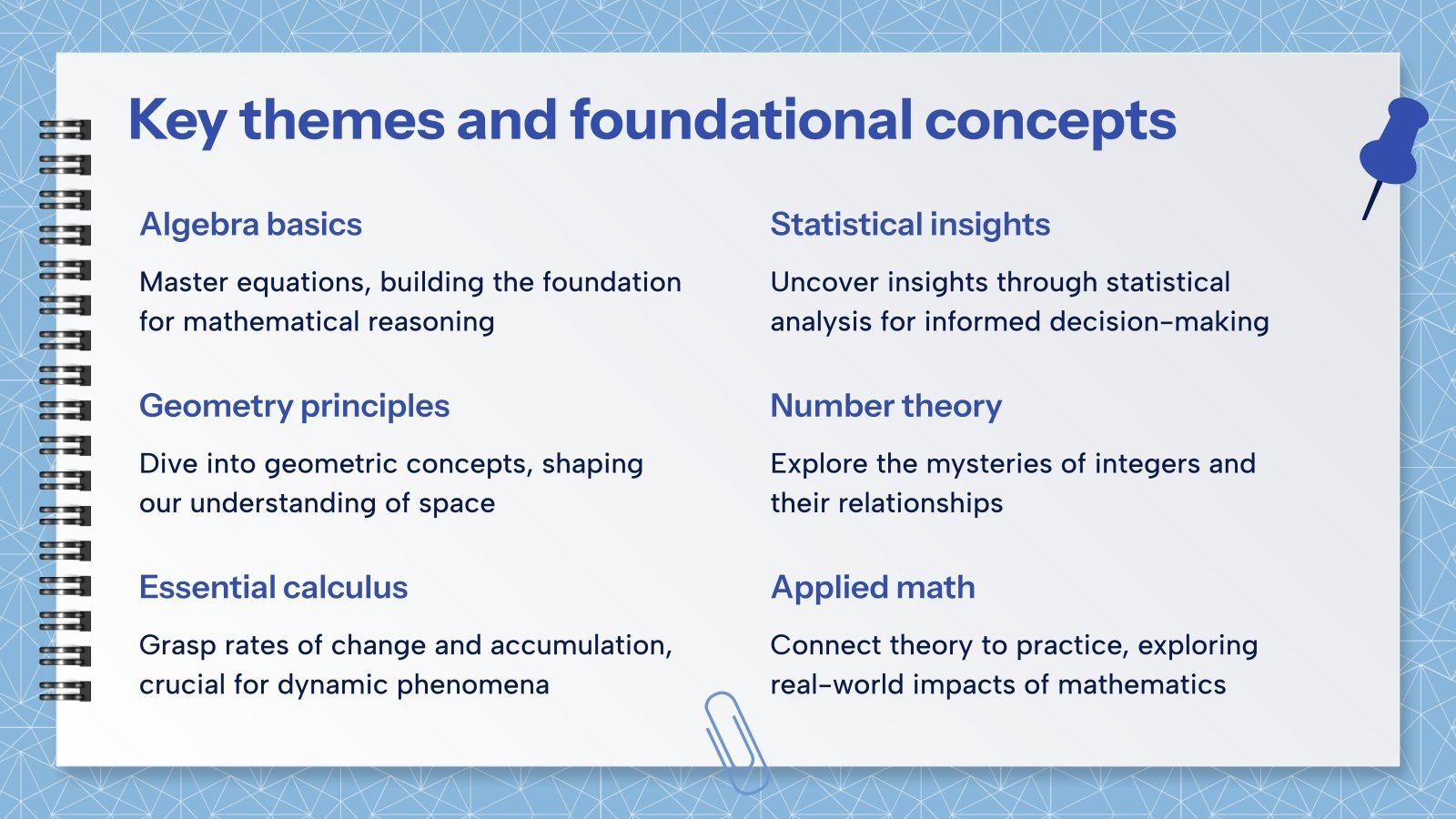 Key themes and foundational concepts

Algebra basics

Master equations, building the foundation for mathematical reasoning

Geometry principles

Dive into geometric concepts, shaping our understanding of space

Essential calculus

Grasp rates of change and accumulation, crucial for dynamic phenomena

Statistical insights

Uncover insights through statistical analysis for informed decision-making

Number theory

Explore the mysteries of integers and their relationships

Applied math

Connect theory to practice, exploring real-world impacts of mathematics